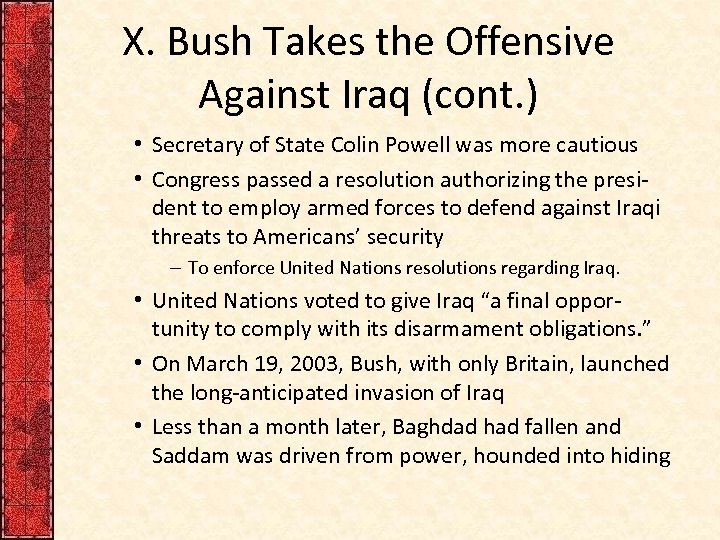 X. Bush Takes the Offensive Against Iraq (cont.)

• Secretary of State Colin Powell was more cautious
• Congress passed a resolution authorizing the president to employ armed forces to defend against Iraqi threats to Americans' security
– To enforce United Nations resolutions regarding Iraq.
• United Nations voted to give Iraq "a final opportunity to comply with its disarmament obligations."
• On March 19, 2003, Bush, with only Britain, launched the long-anticipated invasion of Iraq
• Less than a month later, Baghdad had fallen and Saddam was driven from power, hounded into hiding